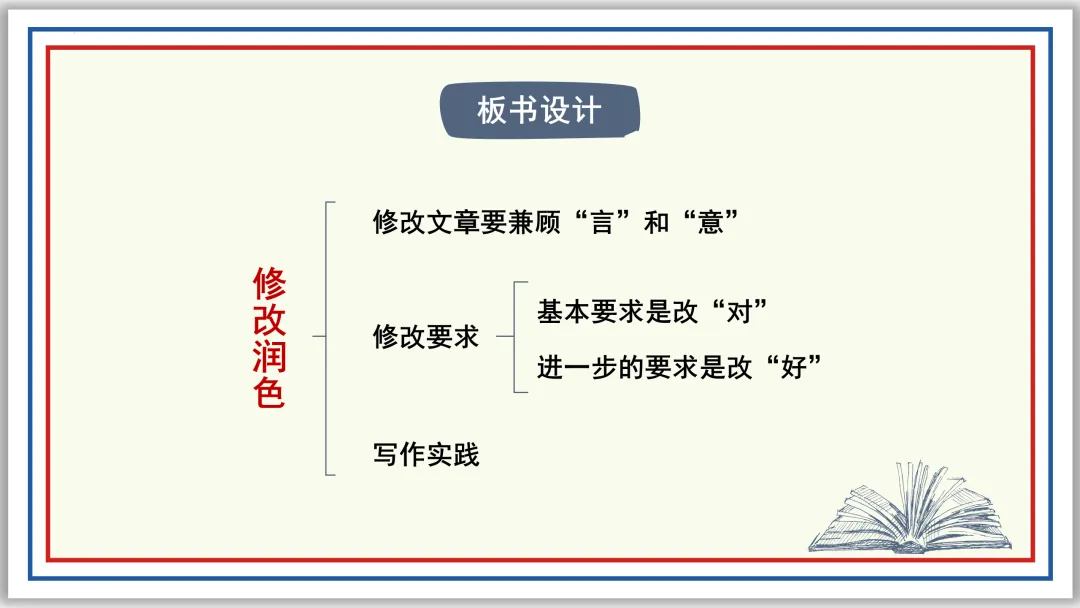 板书设计

修改润色

修改文章要兼顾“言”和“意”

修改要求

基本要求是改“对”

进一步的要求是改“好”

写作实践